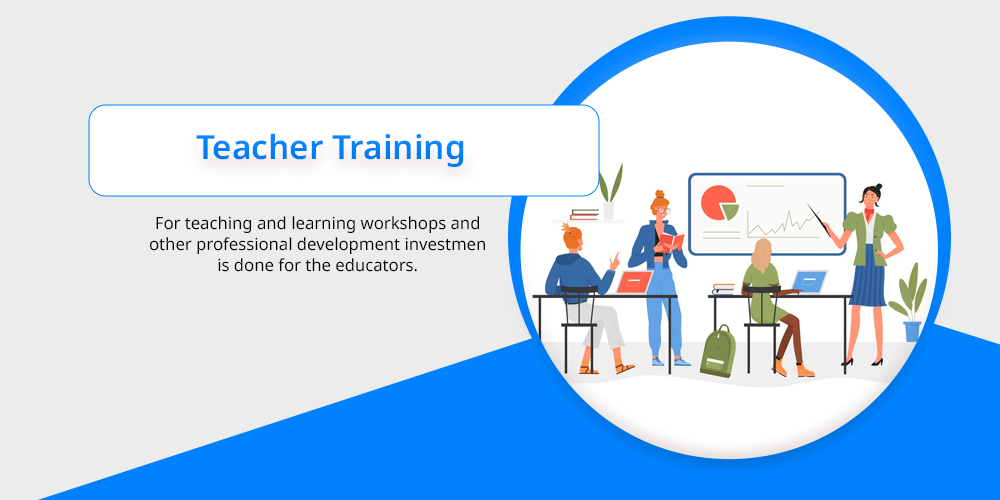 Teacher Training

For teaching and learning workshops and other professional development investmen is done for the educators.